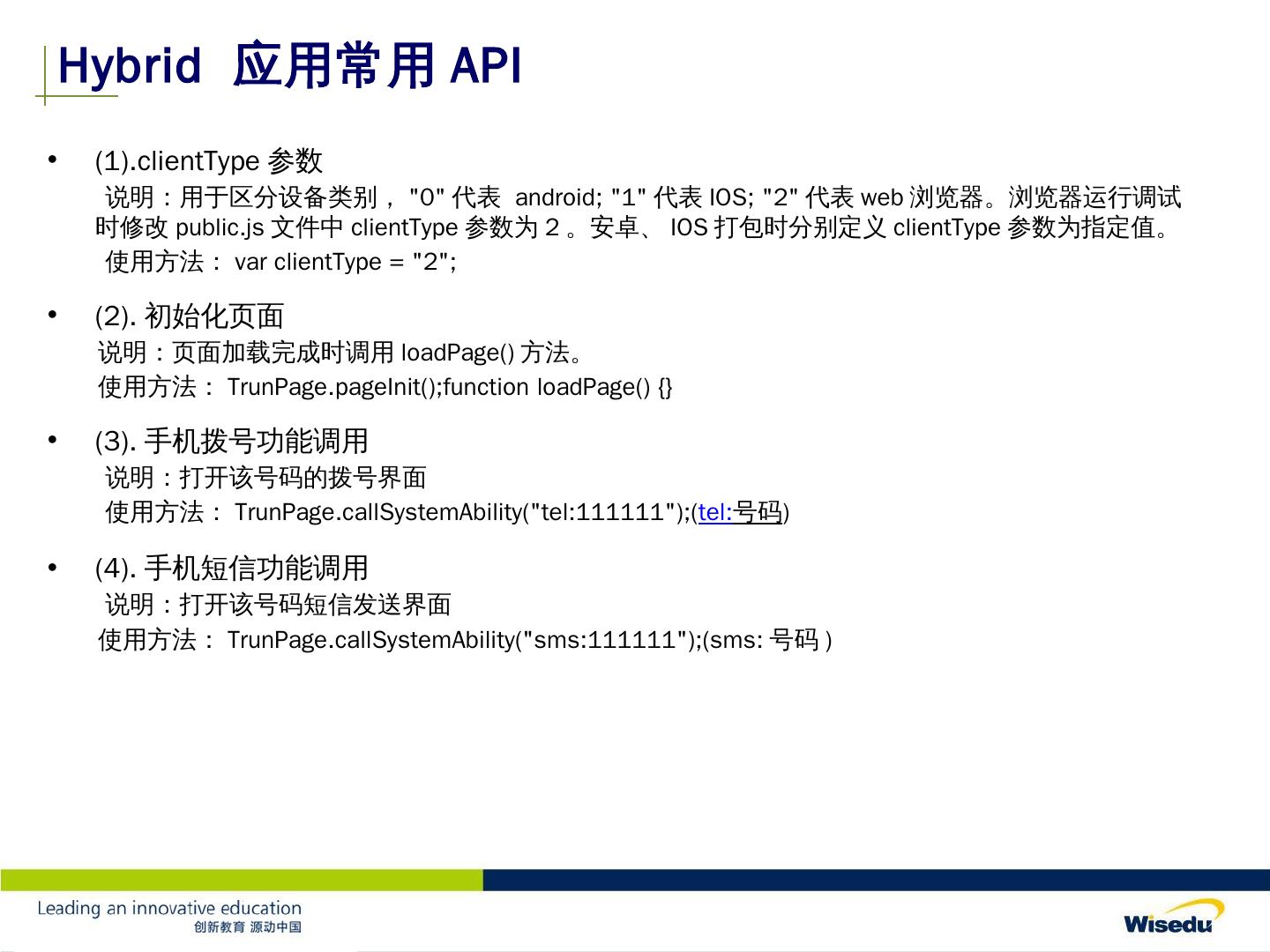 Hybrid 应用常用 API

• (1).clientType 参数
说明：用于区分设备类别， "0" 代表 android; "1" 代表 IOS; "2" 代表 web 浏览器。浏览器运行调试时修改 public.js 文件中 clientType 参数为 2 。安卓、 IOS 打包时分别定义 clientType 参数为指定值。
使用方法： var clientType = "2";

• (2). 初始化页面
说明：页面加载完成时调用 loadPage() 方法。
使用方法： TrunPage.pageInit();function loadPage() {}

• (3). 手机拨号功能调用
说明：打开该号码的拨号界面
使用方法： TrunPage.callSystemAbility("tel:111111");(tel:号码)

• (4). 手机短信功能调用
说明：打开该号码短信发送界面
使用方法： TrunPage.callSystemAbility("sms:111111");(sms: 号码 )

Leading an innovative education
创新教育 源动中国

Wisedu